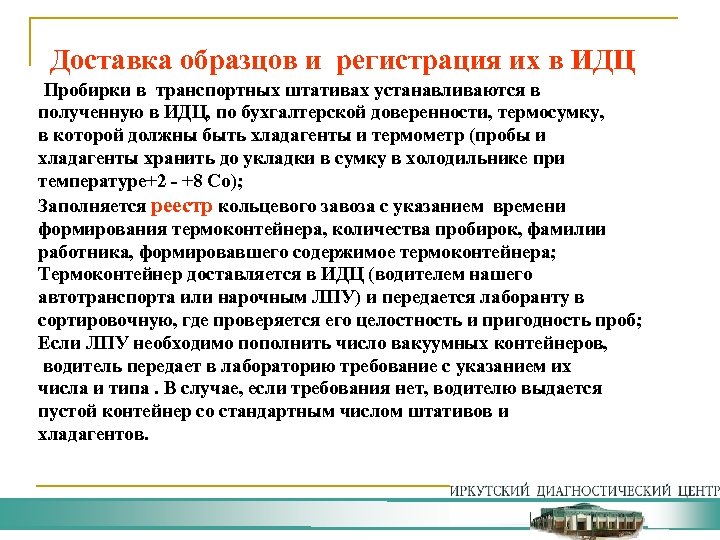 Доставка образцов и регистрация их в ИДЦ

Пробирки в транспортных штативах устанавливаются в полученную в ИДЦ, по бухгалтерской доверенности, термосумку, в которой должны быть хладагенты и термометр (пробы и хладагенты хранить до укладки в сумку в холодильнике при температуре+2 - +8 Со);

Заполняется реестр кольцевого завоза с указанием времени формирования термоконтейнера, количества пробирок, фамилии работника, формировавшего содержимое термоконтейнера;
Термоконтейнер доставляется в ИДЦ (водителем нашего автотранспорта или нарочным ЛПУ) и передается лаборанту в сортировочную, где проверяется его целостность и пригодность проб;
Если ЛПУ необходимо пополнить число вакуумных контейнеров, водитель передает в лабораторию требование с указанием их числа и типа . В случае, если требования нет, водителю выдается пустой контейнер со стандартным числом штативов и хладагентов.

ИРКУТСКИЙ ДИАГНОСТИЧЕСКИЙ ЦЕНТР